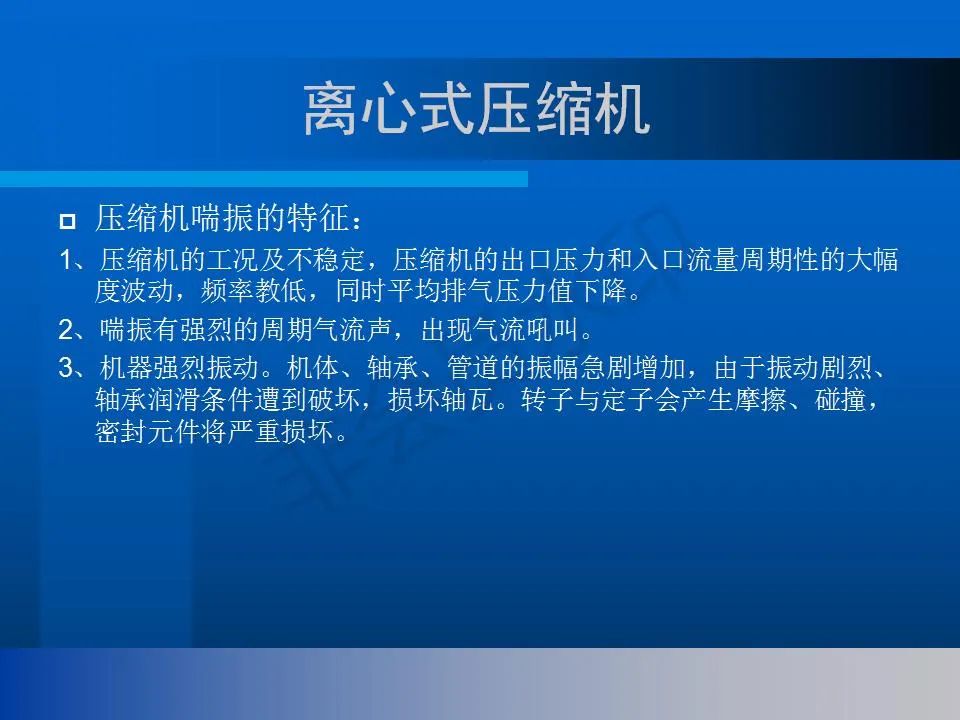 离心式压缩机

压缩机喘振的特征：

1、压缩机的工况及不稳定，压缩机的出口压力和入口流量周期性的大幅度波动，频率教低，同时平均排气压力值下降。

2、喘振有强烈的周期气流声，出现气流吼叫。

3、机器强烈振动。机体、轴承、管道的振幅急剧增加，由于振动剧烈、轴承润滑条件遭到破坏，损坏轴瓦。转子与定子会产生摩擦、碰撞，密封元件将严重损坏。